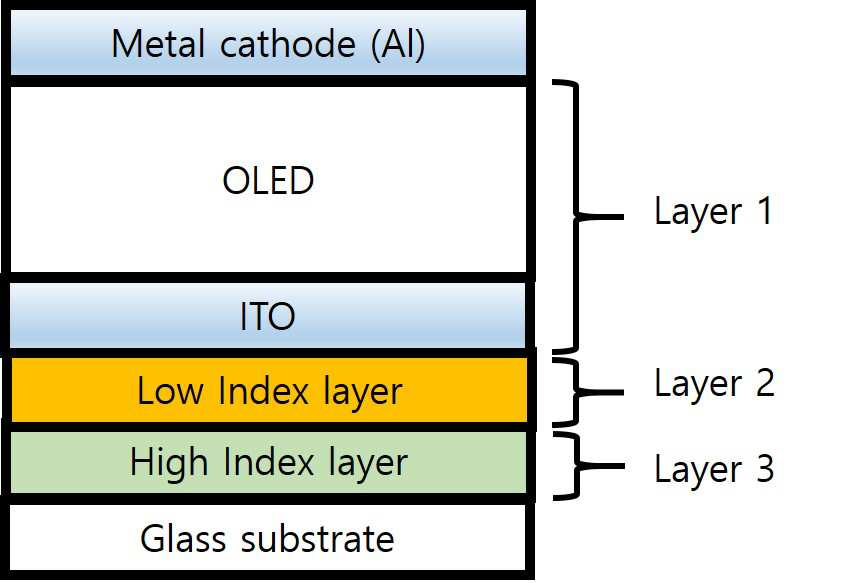 Metal cathode (Al)

OLED

ITO

Low Index layer

High Index layer

Glass substrate

Layer 1

Layer 2

Layer 3